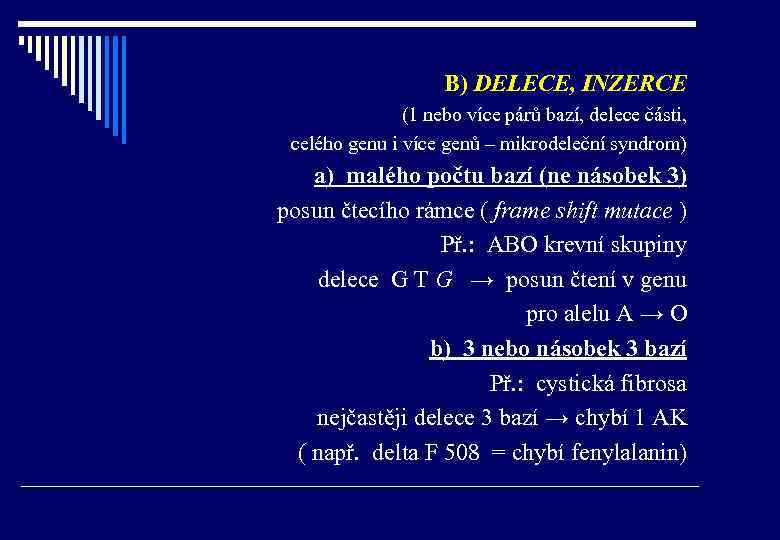 B) DELECE, INZERCE

(1 nebo více párů bazí, delece části, celého genu i více genů – mikrodeleční syndrom)

a) malého počtu bazí (ne násobek 3)

posun čtecího rámce ( frame shift mutace )

Př.: ABO krevní skupiny

delece G T G → posun čtení v genu pro alelu A → O

b) 3 nebo násobek 3 bazí

Př.: cystická fibrosa

nejčastěji delece 3 bazí → chybí 1 AK

( např. delta F 508 = chybí fenylalanin)